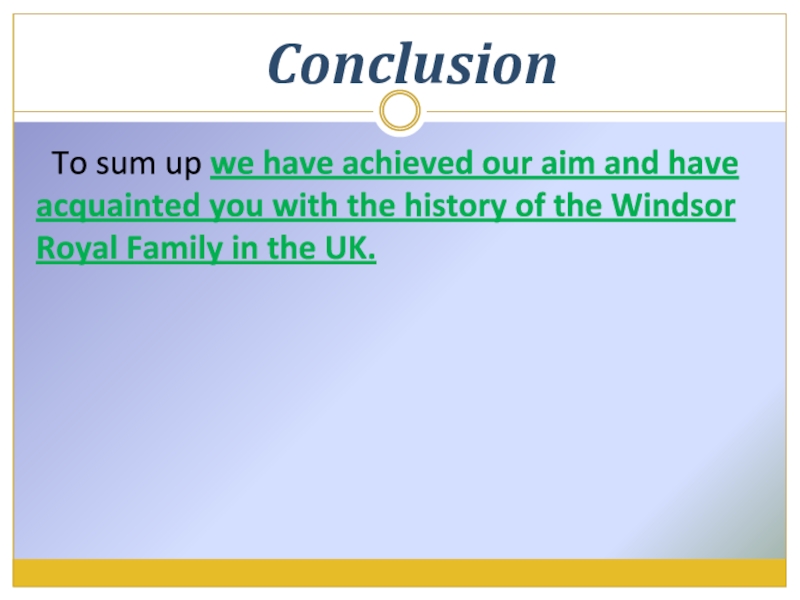 Conclusion

To sum up we have achieved our aim and have acquainted you with the history of the Windsor Royal Family in the UK.